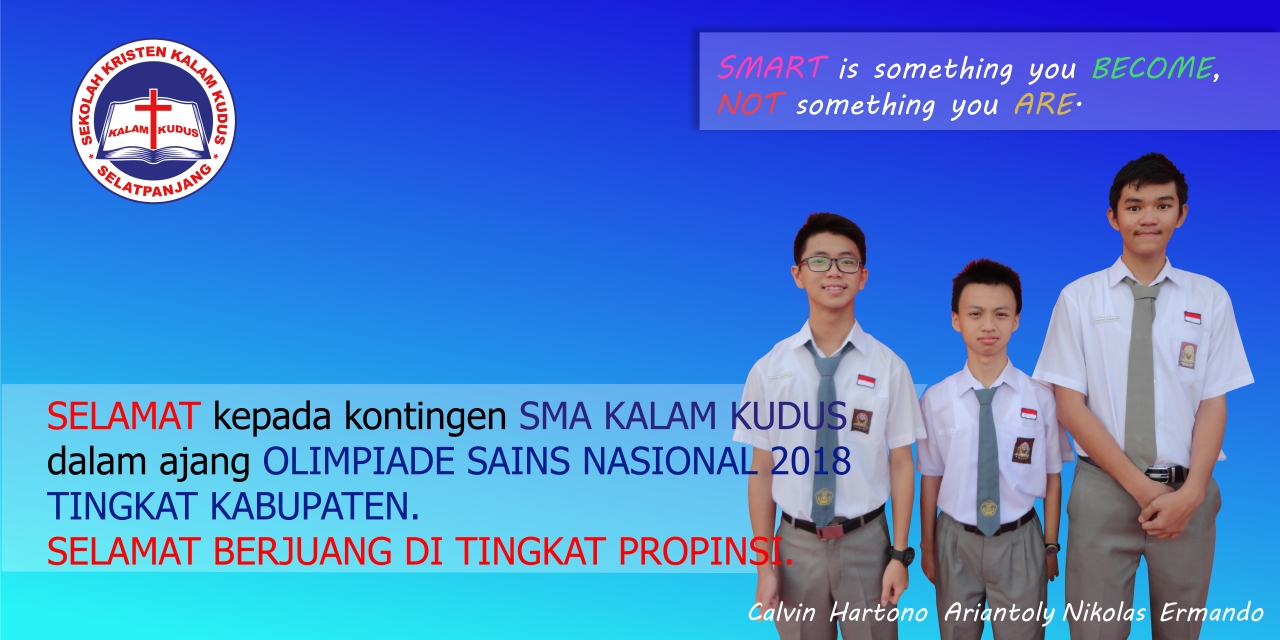 SEKOLAH KRISTEN KALAM KUDUS
KALAM KUDUS
SELATPANJANG

SMART is something you BECOME, NOT something you ARE.

SELAMAT kepada kontingen SMA KALAM KUDUS dalam ajang OLIMPIADE SAINS NASIONAL 2018 TINGKAT KABUPATEN.
SELAMAT BERJUANG DI TINGKAT PROPINSI.

Calvin Hartono Ariantoly Nikolas Ermando